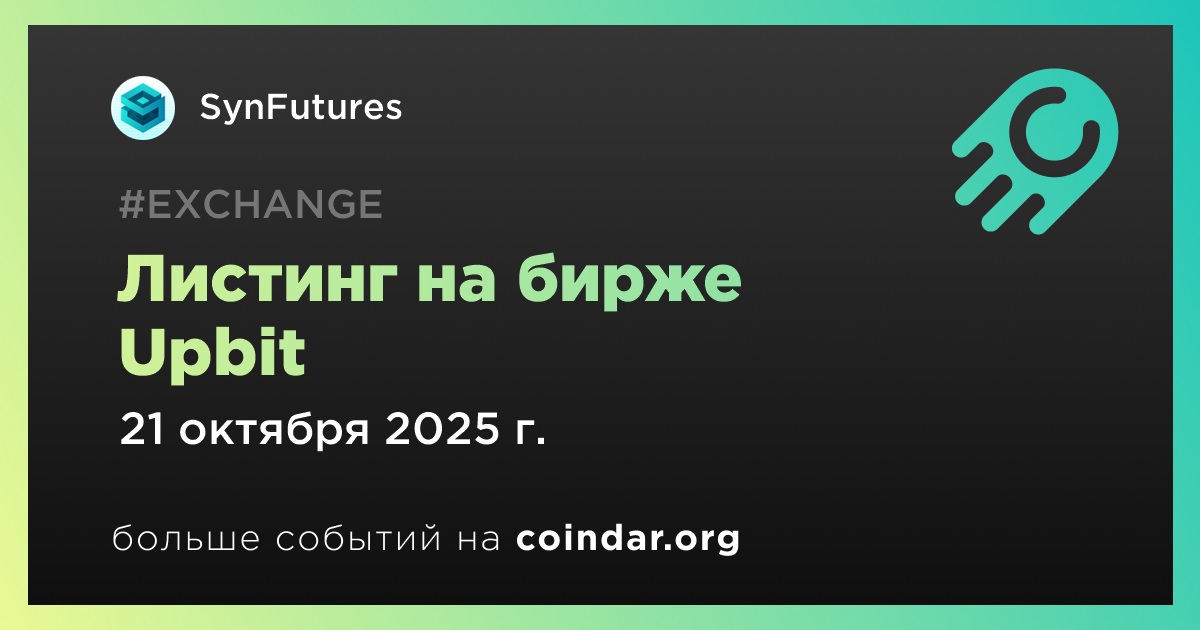 SynFutures

#EXCHANGE

Листинг на бирже Upbit

21 октября 2025 г.

больше событий на coindar.org